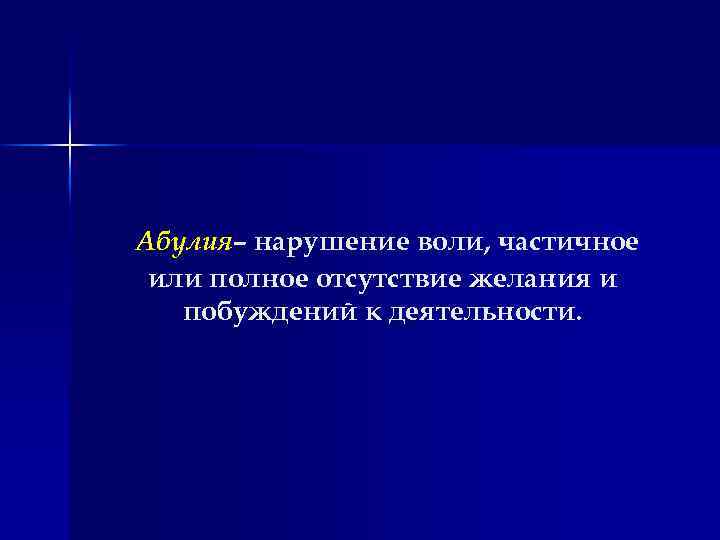 Абулия– нарушение воли, частичное или полное отсутствие желания и побуждений к деятельности.